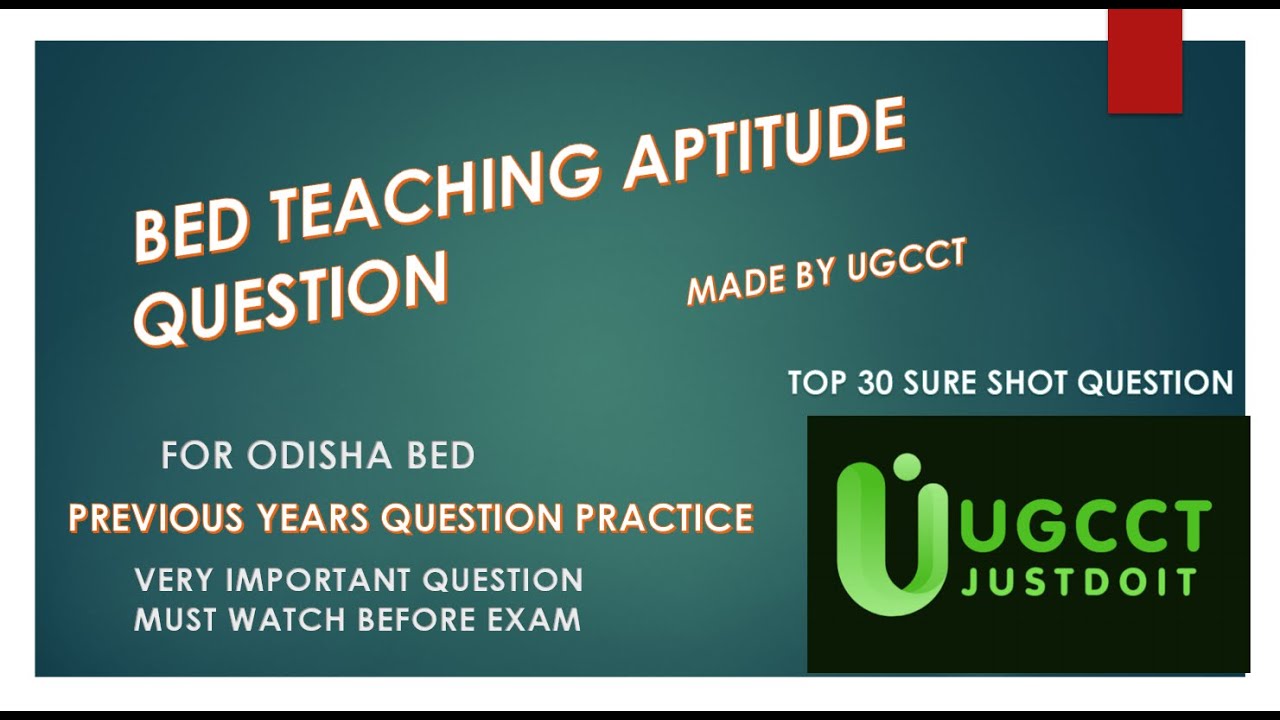 BED TEACHING APTITUDE QUESTION

MADE BY UGCCT

TOP 30 SURE SHOT QUESTION

FOR ODISHA BED

PREVIOUS YEARS QUESTION PRACTICE

VERY IMPORTANT QUESTION
MUST WATCH BEFORE EXAM

UGCCT
JUSTDOIT